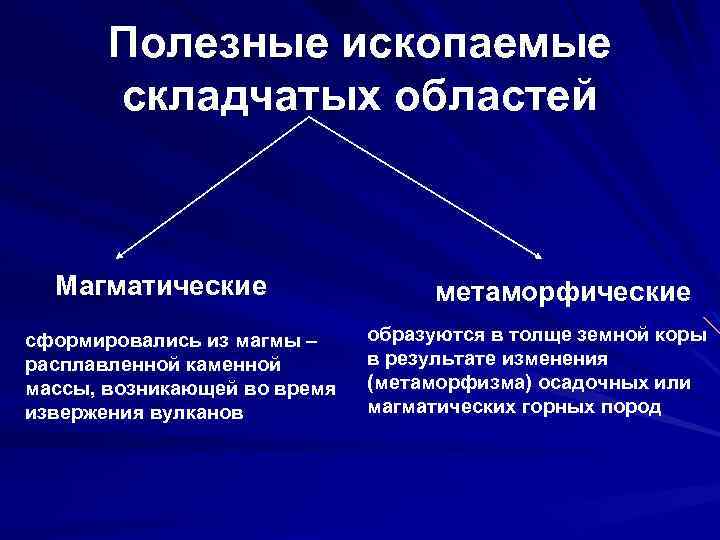 Полезные ископаемые складчатых областей

Магматические

сформировались из магмы – расплавленной каменной массы, возникающей во время извержения вулканов

метаморфические

образуются в толще земной коры в результате изменения (метаморфизма) осадочных или магматических горных пород